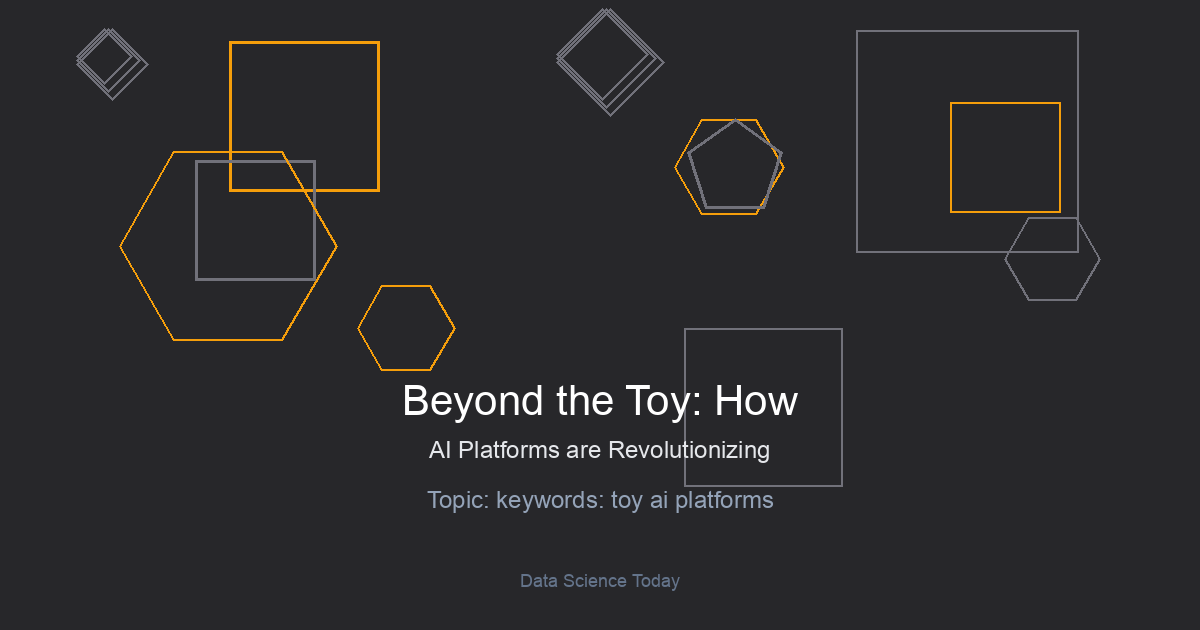 Beyond the Toy: How

AI Platforms are Revolutionizing

Topic: keywords: toy ai platforms

Data Science Today